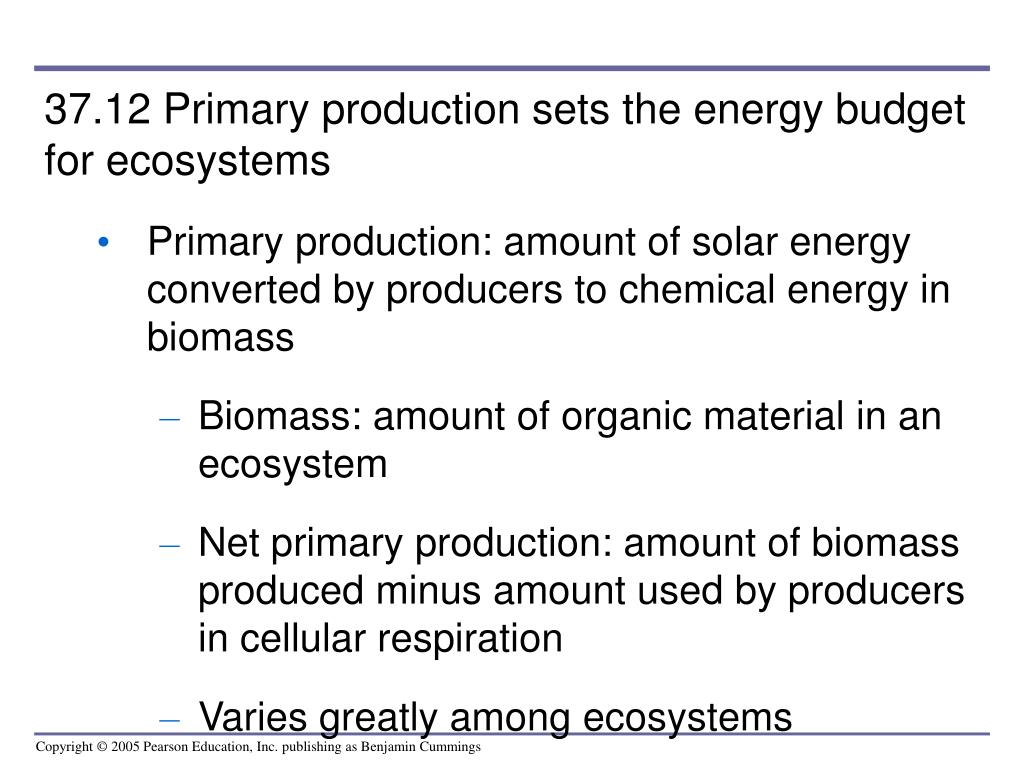 37.12 Primary production sets the energy budget for ecosystems

• Primary production: amount of solar energy converted by producers to chemical energy in biomass

– Biomass: amount of organic material in an ecosystem

– Net primary production: amount of biomass produced minus amount used by producers in cellular respiration

– Varies greatly among ecosystems

Copyright © 2005 Pearson Education, Inc. publishing as Benjamin Cummings